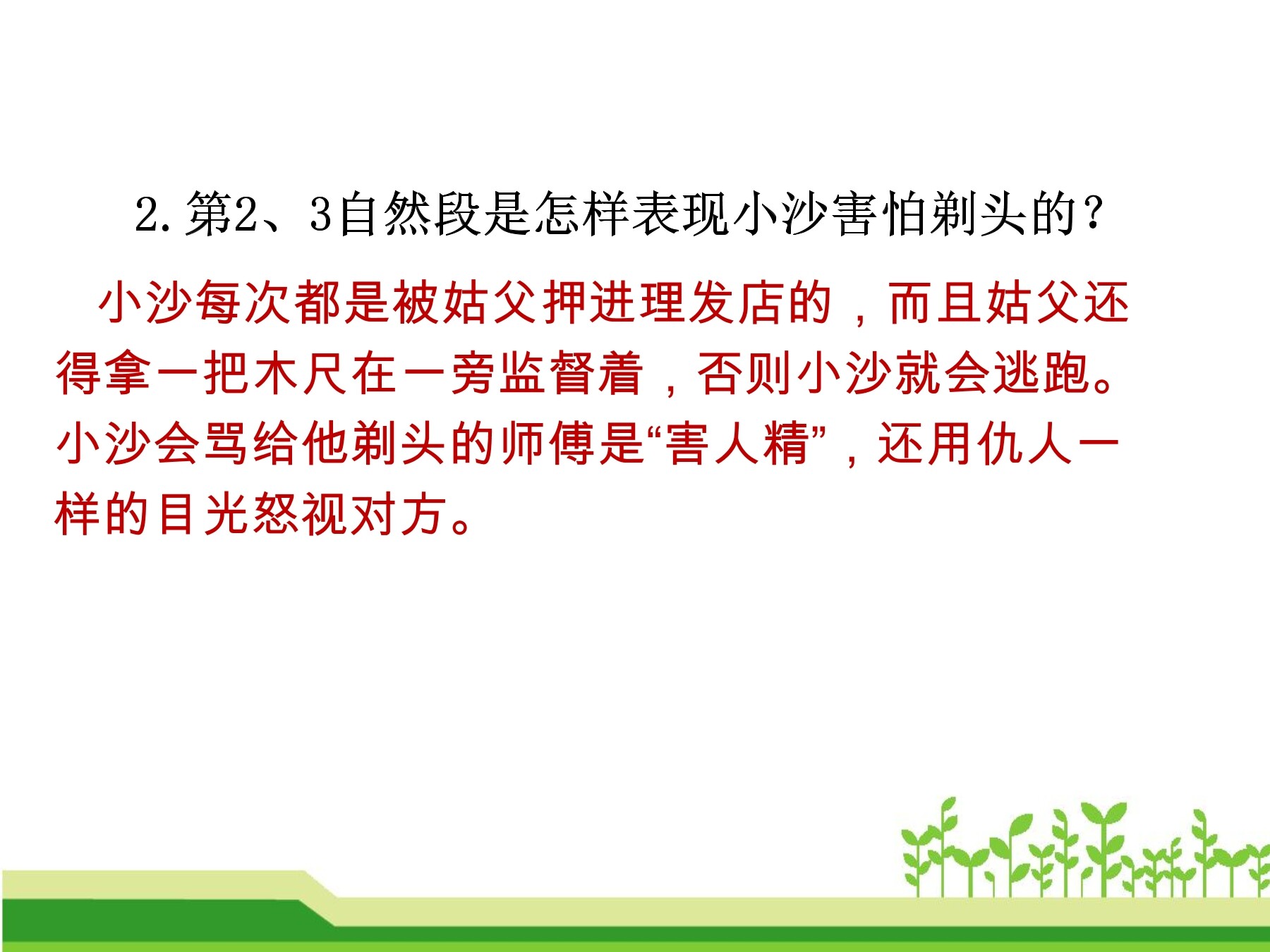 2. 第2、3自然段是怎样表现小沙害怕剃头的？

小沙每次都是被姑父押进理发店的，而且姑父还得拿一把木尺在一旁监督着，否则小沙就会逃跑。小沙会骂给他剃头的师傅是“害人精”，还用仇人一样的目光怒视对方。